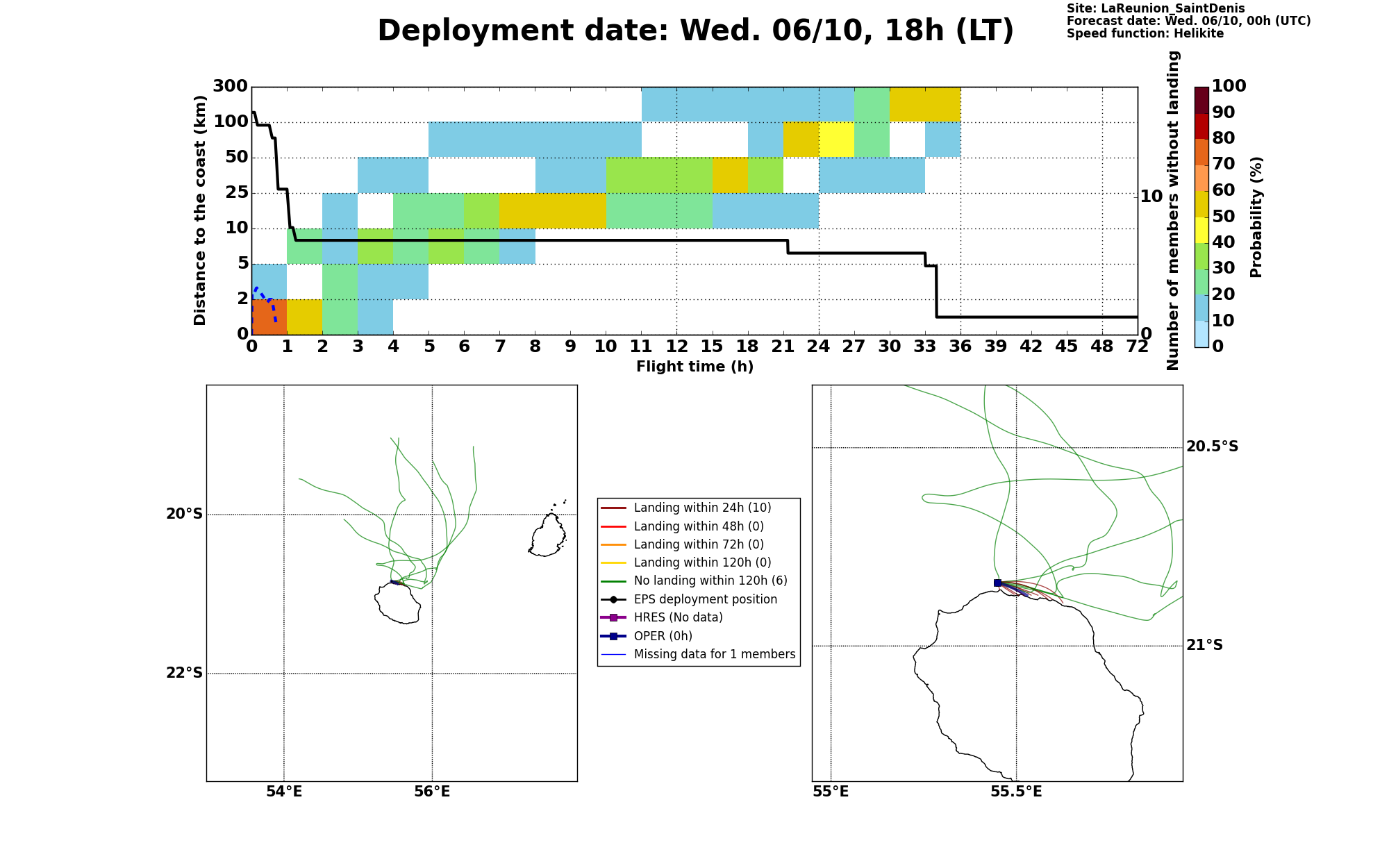 Deployment date: Wed. 06/10, 18h (LT)

Site: LaReunion_SaintDenis
Forecast date: Wed. 06/10, 00h (UTC)
Speed function: Helikite

Distance to the coast (km)
300
100
50
25
10
5
2
0

0 1 2 3 4 5 6 7 8 9 10 11 12 15 18 21 24 27 30 33 36 39 42 45 48 72
Flight time (h)

Number of members without landing
10
0

Probability (%)
100
90
80
70
60
50
40
30
20
10
0

20°S
22°S
54°E
56°E

Landing within 24h (10)
Landing within 48h (0)
Landing within 72h (0)
Landing within 120h (0)
No landing within 120h (6)
EPS deployment position
HRES (No data)
OPER (0h)
Missing data for 1 members

20.5°S
21°S
55°E
55.5°E